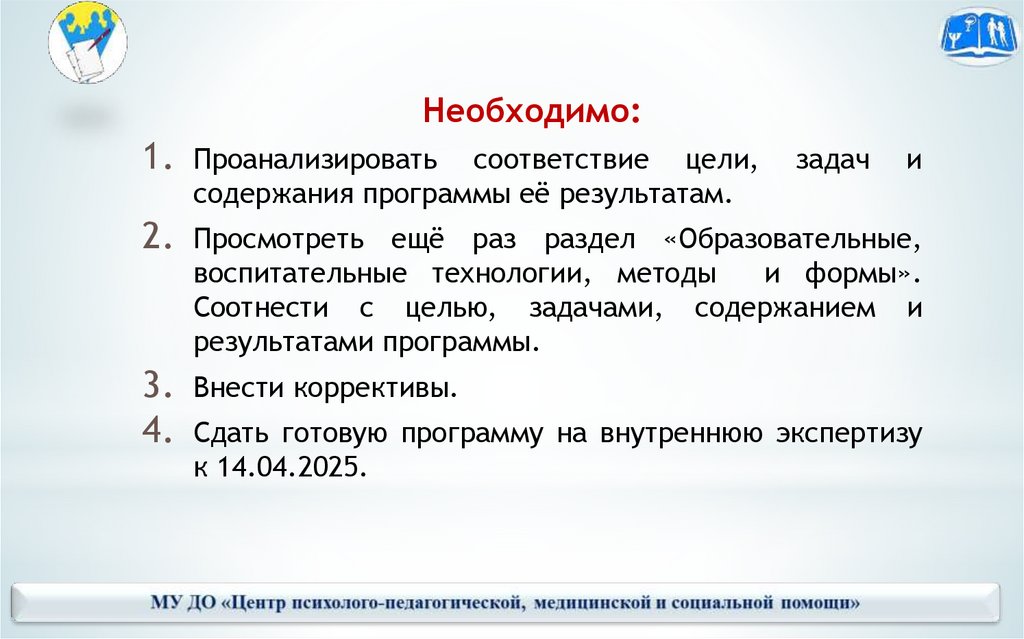 Необходимо:

1. Проанализировать соответствие цели, задач и содержания программы её результатам.

2. Просмотреть ещё раз раздел «Образовательные, воспитательные технологии, методы и формы». Соотнести с целью, задачами, содержанием и результатами программы.

3. Внести коррективы.

4. Сдать готовую программу на внутреннюю экспертизу к 14.04.2025.

МУ ДО «Центр психолого-педагогической, медицинской и социальной помощи»